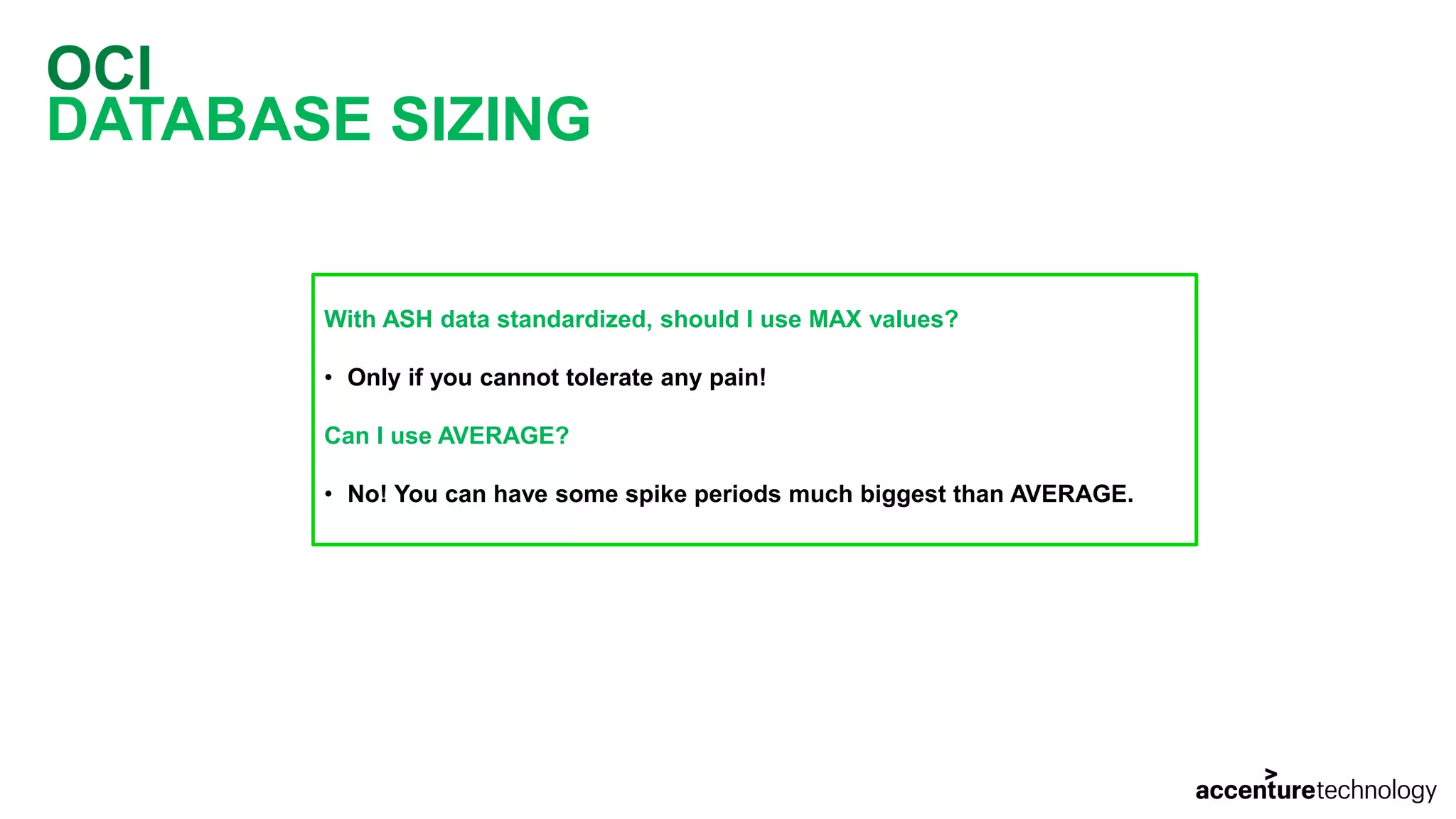 OCI
DATABASE SIZING

With ASH data standardized, should I use MAX values?

• Only if you cannot tolerate any pain!

Can I use AVERAGE?

• No! You can have some spike periods much biggest than AVERAGE.

accenturetechnology